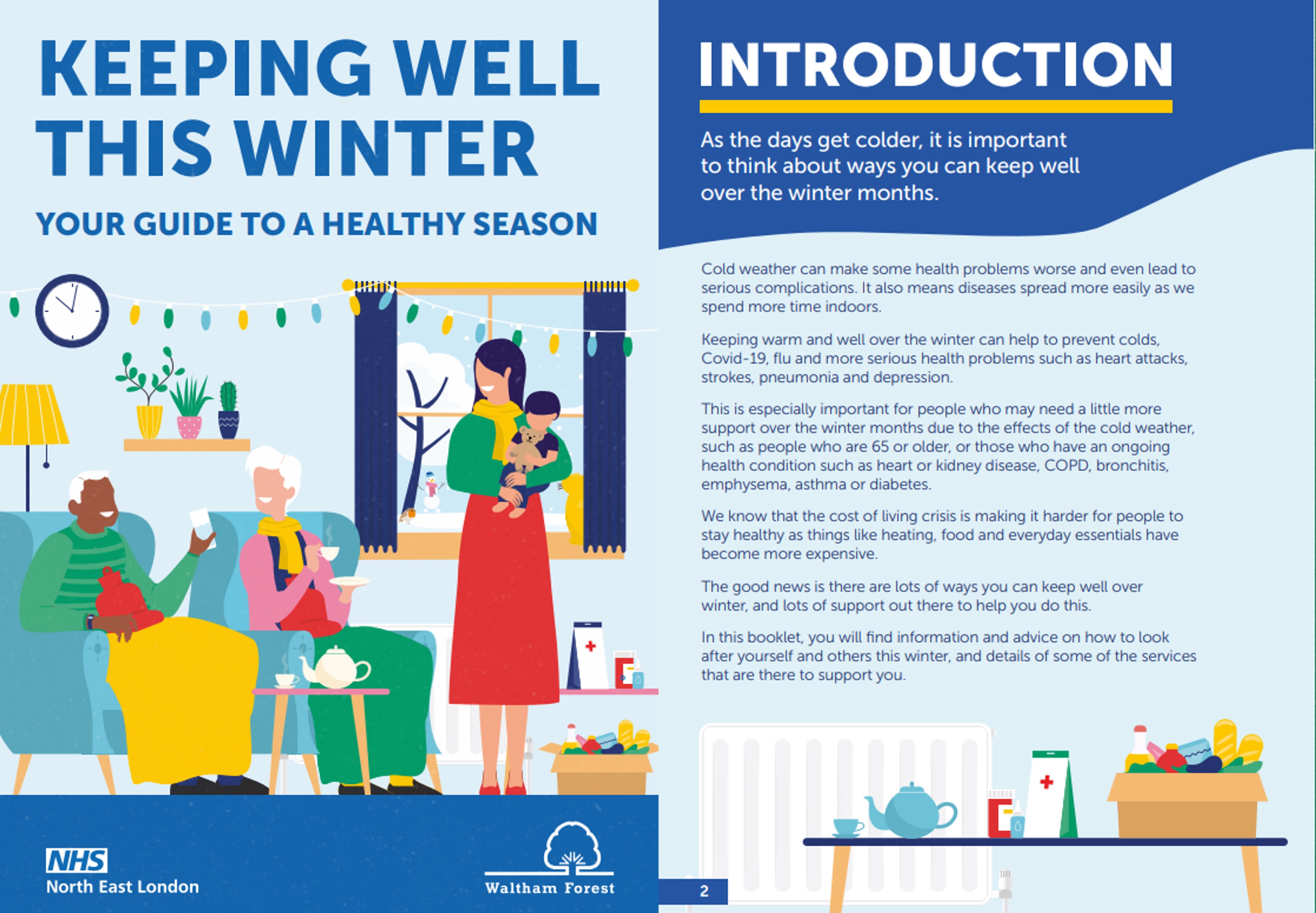 KEEPING WELL THIS WINTER

YOUR GUIDE TO A HEALTHY SEASON

NHS
North East London

Waltham Forest

INTRODUCTION

As the days get colder, it is important to think about ways you can keep well over the winter months.

Cold weather can make some health problems worse and even lead to serious complications. It also means diseases spread more easily as we spend more time indoors.

Keeping warm and well over the winter can help to prevent colds, Covid-19, flu and more serious health problems such as heart attacks, strokes, pneumonia and depression.

This is especially important for people who may need a little more support over the winter months due to the effects of the cold weather, such as people who are 65 or older, or those who have an ongoing health condition such as heart or kidney disease, COPD, bronchitis, emphysema, asthma or diabetes.

We know that the cost of living crisis is making it harder for people to stay healthy as things like heating, food and everyday essentials have become more expensive.

The good news is there are lots of ways you can keep well over winter, and lots of support out there to help you do this.

In this booklet, you will find information and advice on how to look after yourself and others this winter, and details of some of the services that are there to support you.

2